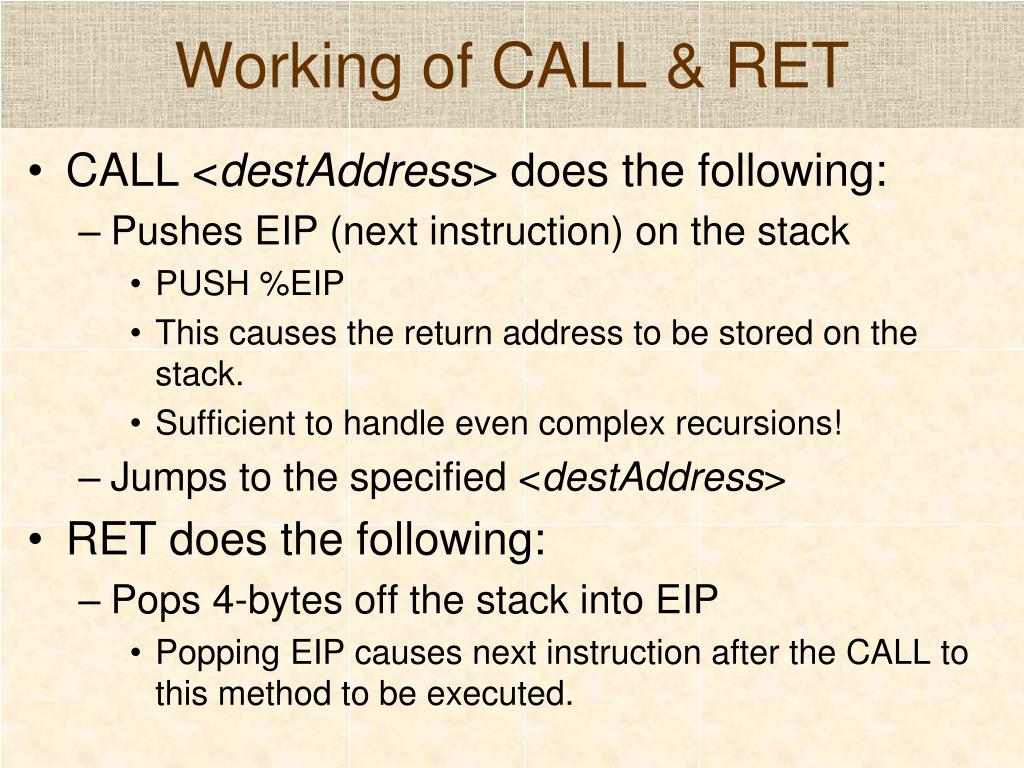 Working of CALL & RET

• CALL <destAddress> does the following:
– Pushes EIP (next instruction) on the stack
• PUSH %EIP
• This causes the return address to be stored on the stack.
• Sufficient to handle even complex recursions!
– Jumps to the specified <destAddress>
• RET does the following:
– Pops 4-bytes off the stack into EIP
• Popping EIP causes next instruction after the CALL to this method to be executed.